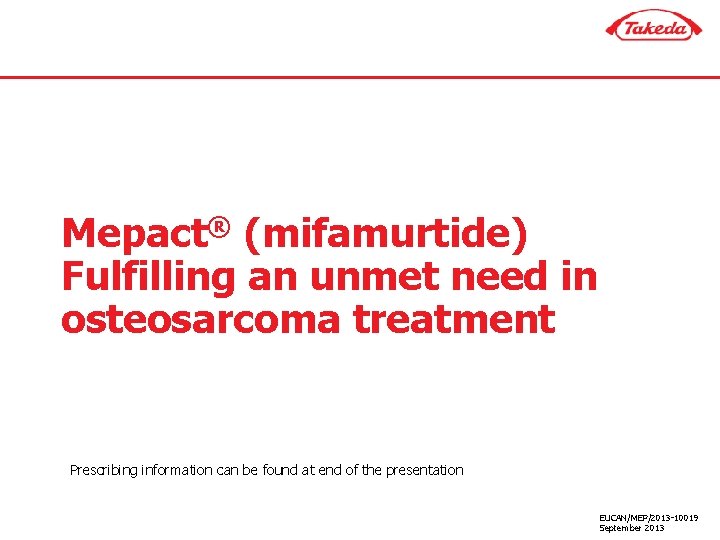 Takeda

Mepact® (mifamurtide) Fulfilling an unmet need in osteosarcoma treatment

Prescribing information can be found at end of the presentation

EUCAN/MEP/2013-10019
September 2013